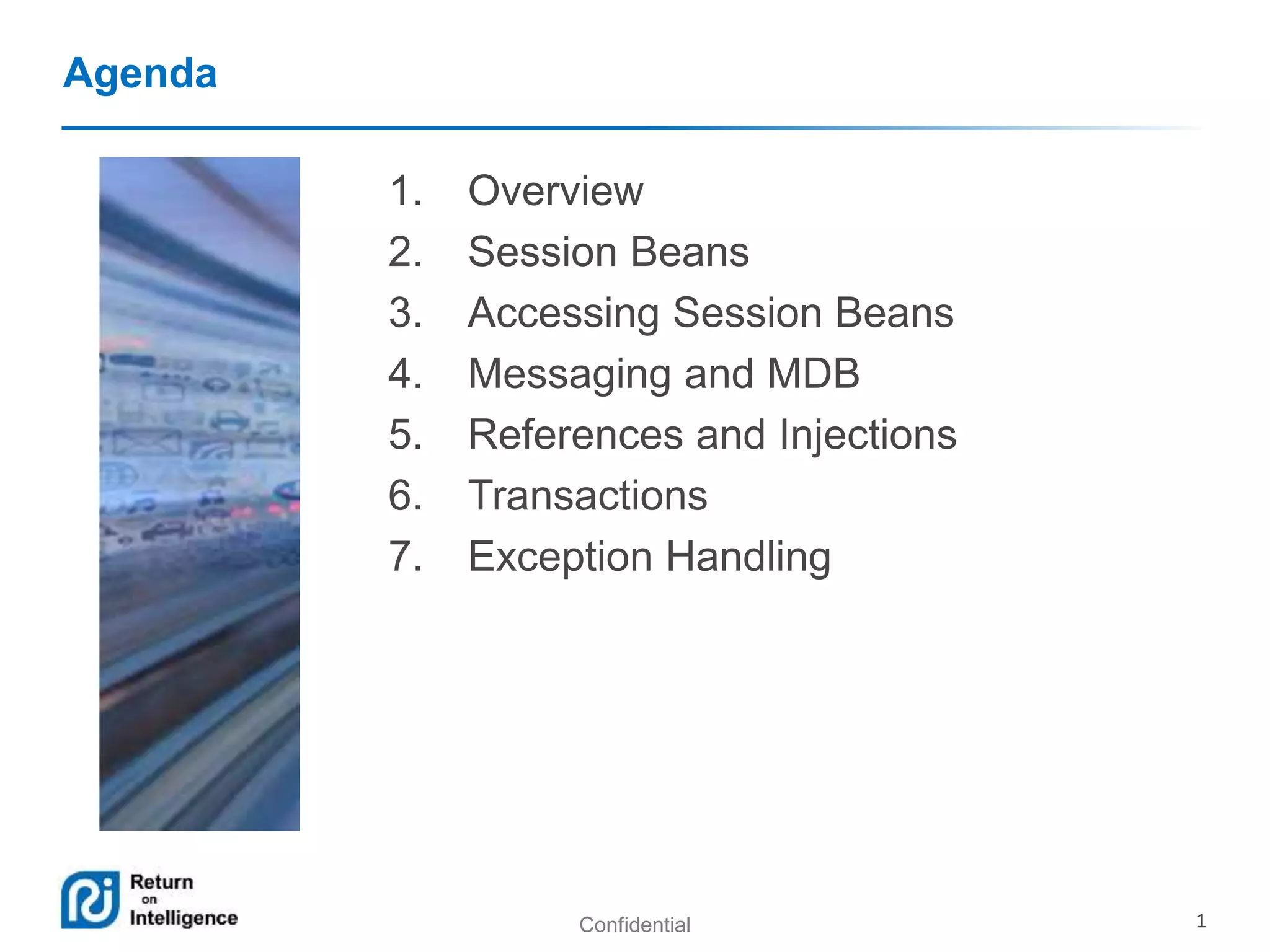 Agenda

1. Overview
2. Session Beans
3. Accessing Session Beans
4. Messaging and MDB
5. References and Injections
6. Transactions
7. Exception Handling

Return on Intelligence

Confidential

1